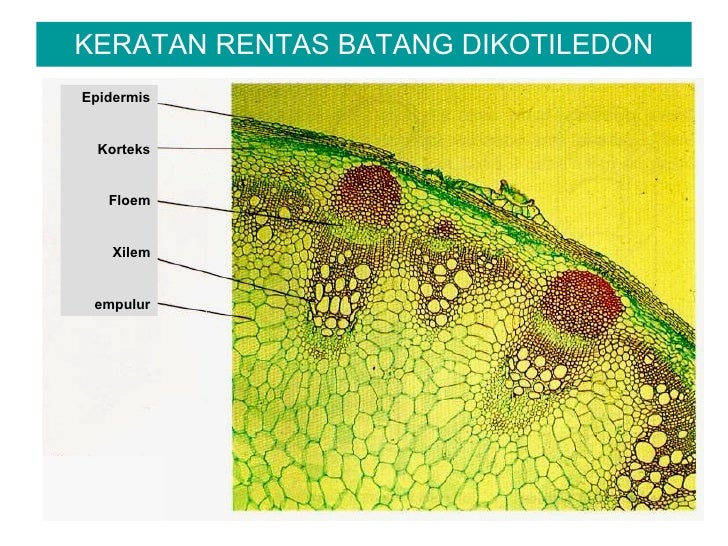 KERATAN RENTAS BATANG DIKOTILEDON

Epidermis

Korteks

Floem

Xilem

empulur